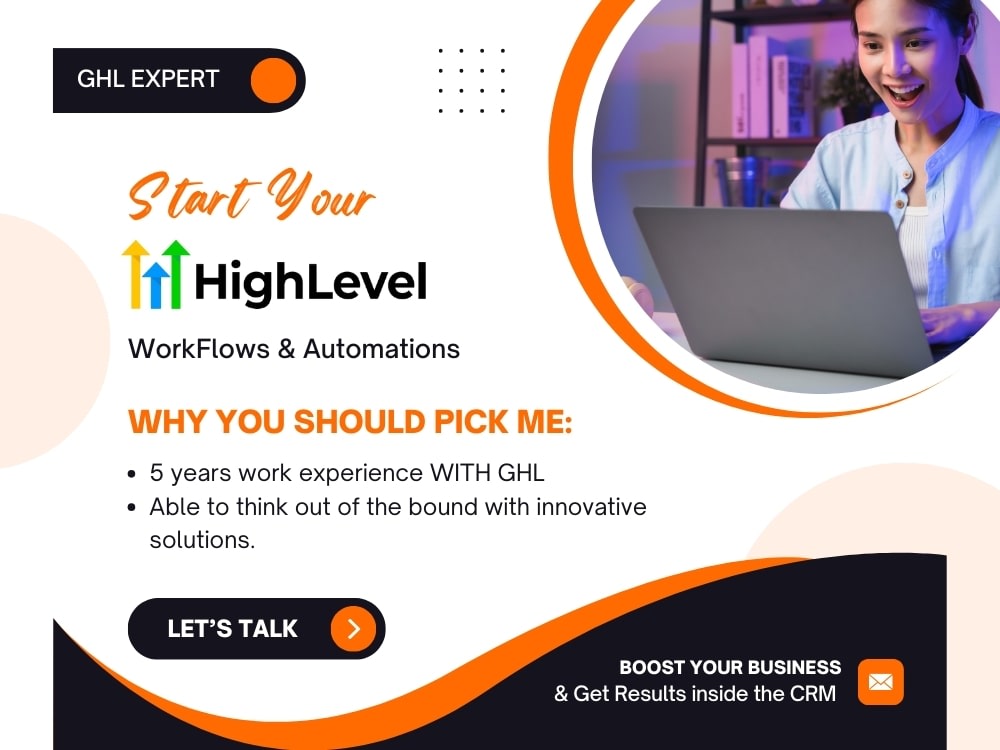 GHL EXPERT

Start Your

HighLevel

WorkFlows & Automations

WHY YOU SHOULD PICK ME:

• 5 years work experience WITH GHL
• Able to think out of the bound with innovative solutions.

LET'S TALK

BOOST YOUR BUSINESS
& Get Results inside the CRM